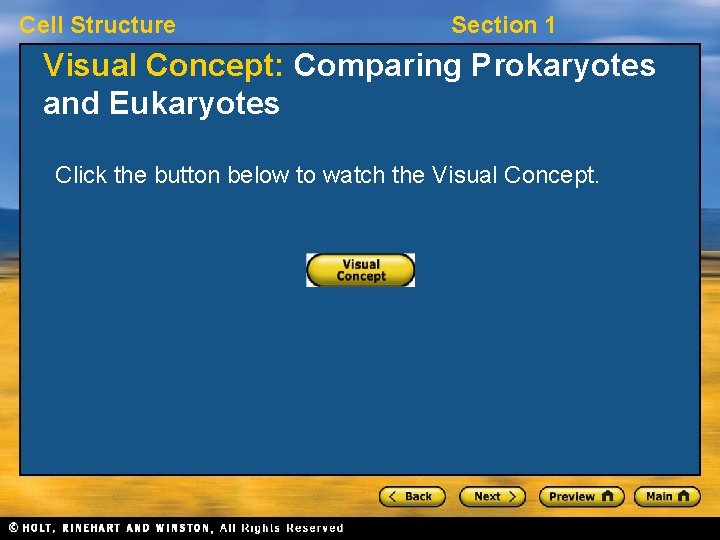 Cell Structure

Section 1

Visual Concept: Comparing Prokaryotes and Eukaryotes

Click the button below to watch the Visual Concept.

Visual Concept

< Back

Next >

Preview

Main

© HOLT, RINEHART AND WINSTON, All Rights Reserved